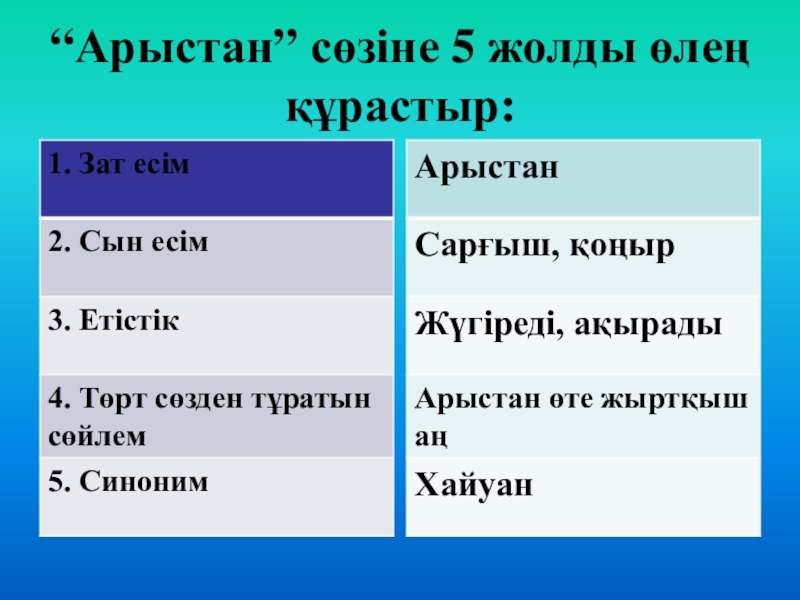 “Арыстан” сөзіне 5 жолды өлең құрастыр:

| 1. Зат есім | Арыстан |
|---|---|
| 2. Сын есім | Сарғыш, қоңыр |
| 3. Етістік | Жүгіреді, ақырады |
| 4. Төрт сөзден тұратын сөйлем | Арыстан өте жыртқыш аң |
| 5. Синоним | Хайуан |